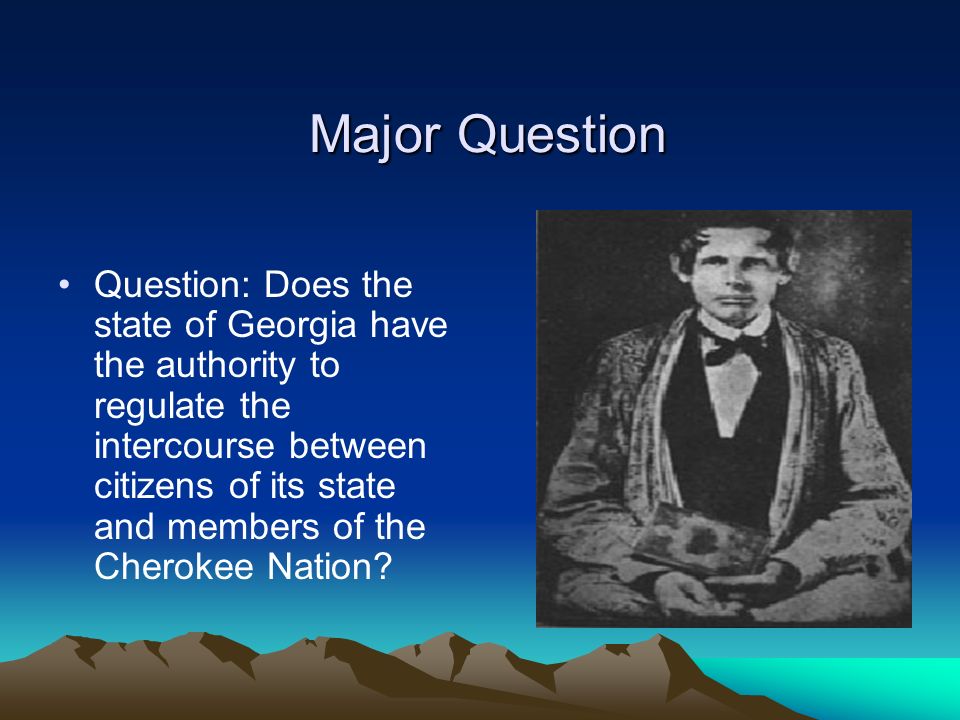 Major Question

• Question: Does the state of Georgia have the authority to regulate the intercourse between citizens of its state and members of the Cherokee Nation?